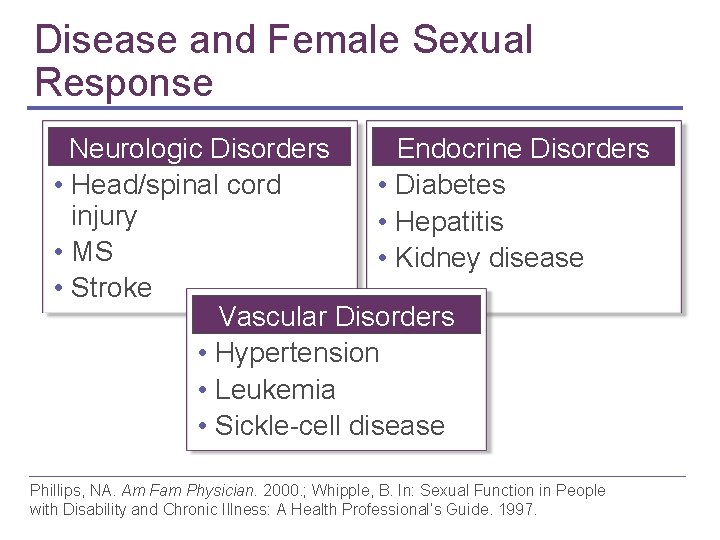 Disease and Female Sexual Response

Neurologic Disorders
• Head/spinal cord injury
• MS
• Stroke

Endocrine Disorders
• Diabetes
• Hepatitis
• Kidney disease

Vascular Disorders
• Hypertension
• Leukemia
• Sickle-cell disease

Phillips, NA. Am Fam Physician. 2000.; Whipple, B. In: Sexual Function in People with Disability and Chronic Illness: A Health Professional's Guide. 1997.